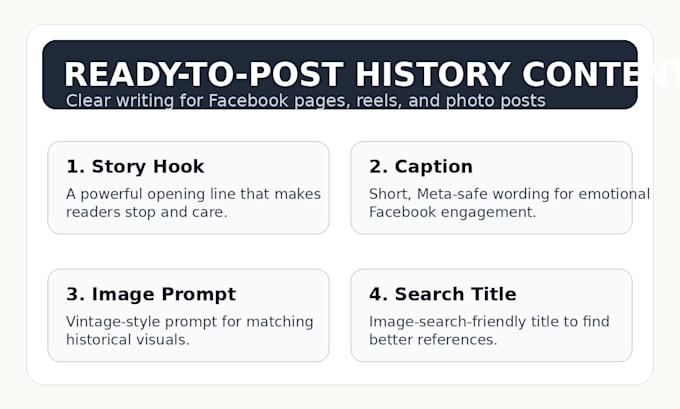 READY-TO-POST HISTORY CONTENT

Clear writing for Facebook pages, reels, and photo posts

1. Story Hook

A powerful opening line that makes readers stop and care.

2. Caption

Short, Meta-safe wording for emotional Facebook engagement.

3. Image Prompt

Vintage-style prompt for matching historical visuals.

4. Search Title

Image-search-friendly title to find better references.